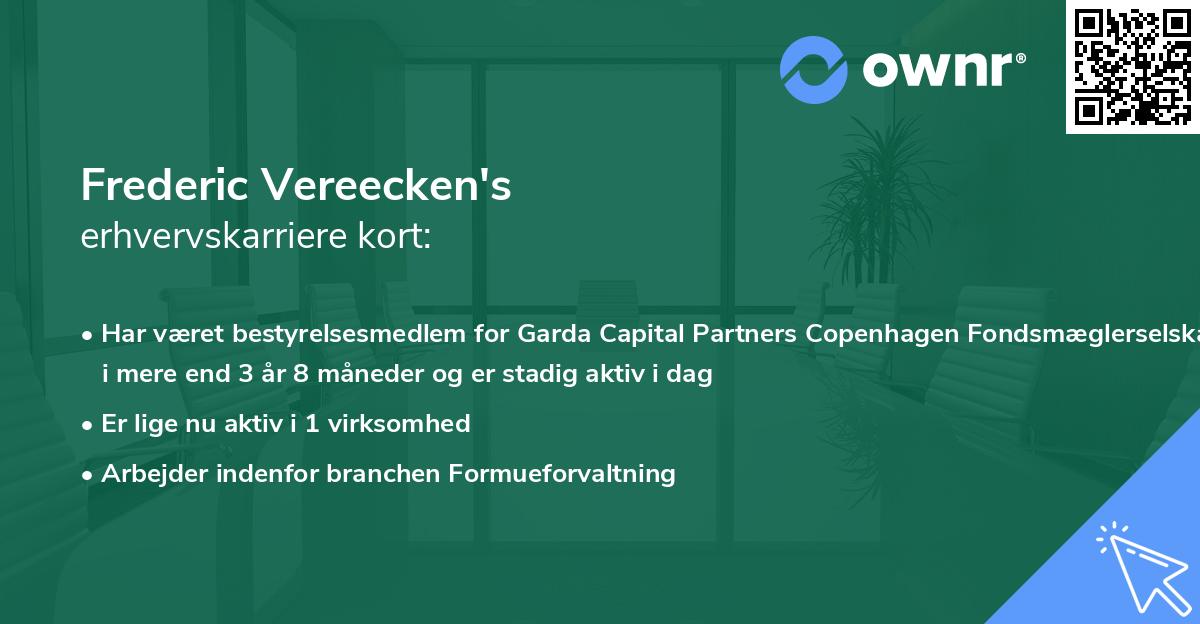 ownr®

Frederic Vereecken's
erhvervskarriere kort:

• Har været bestyrelsesmedlem for Garda Capital Partners Copenhagen Fondsmæglerselska i mere end 3 år 8 måneder og er stadig aktiv i dag

• Er lige nu aktiv i 1 virksomhed

• Arbejder indenfor branchen Formueforvaltning